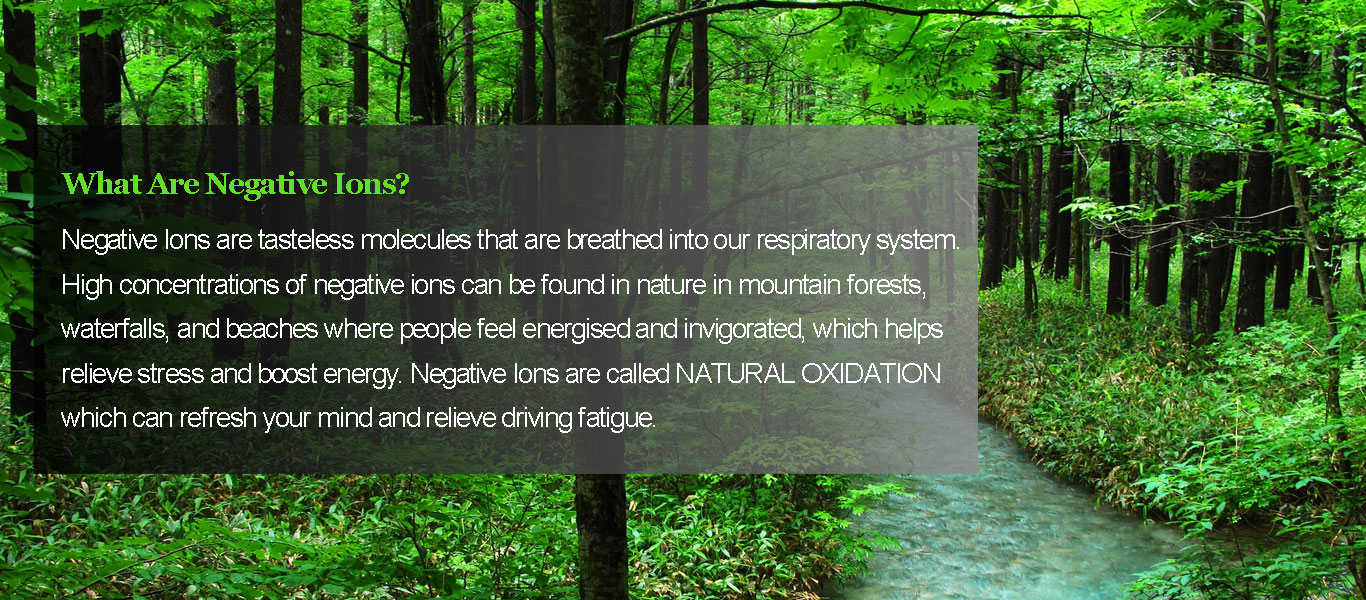 What Are Negative Ions?

Negative Ions are tasteless molecules that are breathed into our respiratory system. High concentrations of negative ions can be found in nature in mountain forests, waterfalls, and beaches where people feel energised and invigorated, which helps relieve stress and boost energy. Negative Ions are called NATURAL OXIDATION which can refresh your mind and relieve driving fatigue.